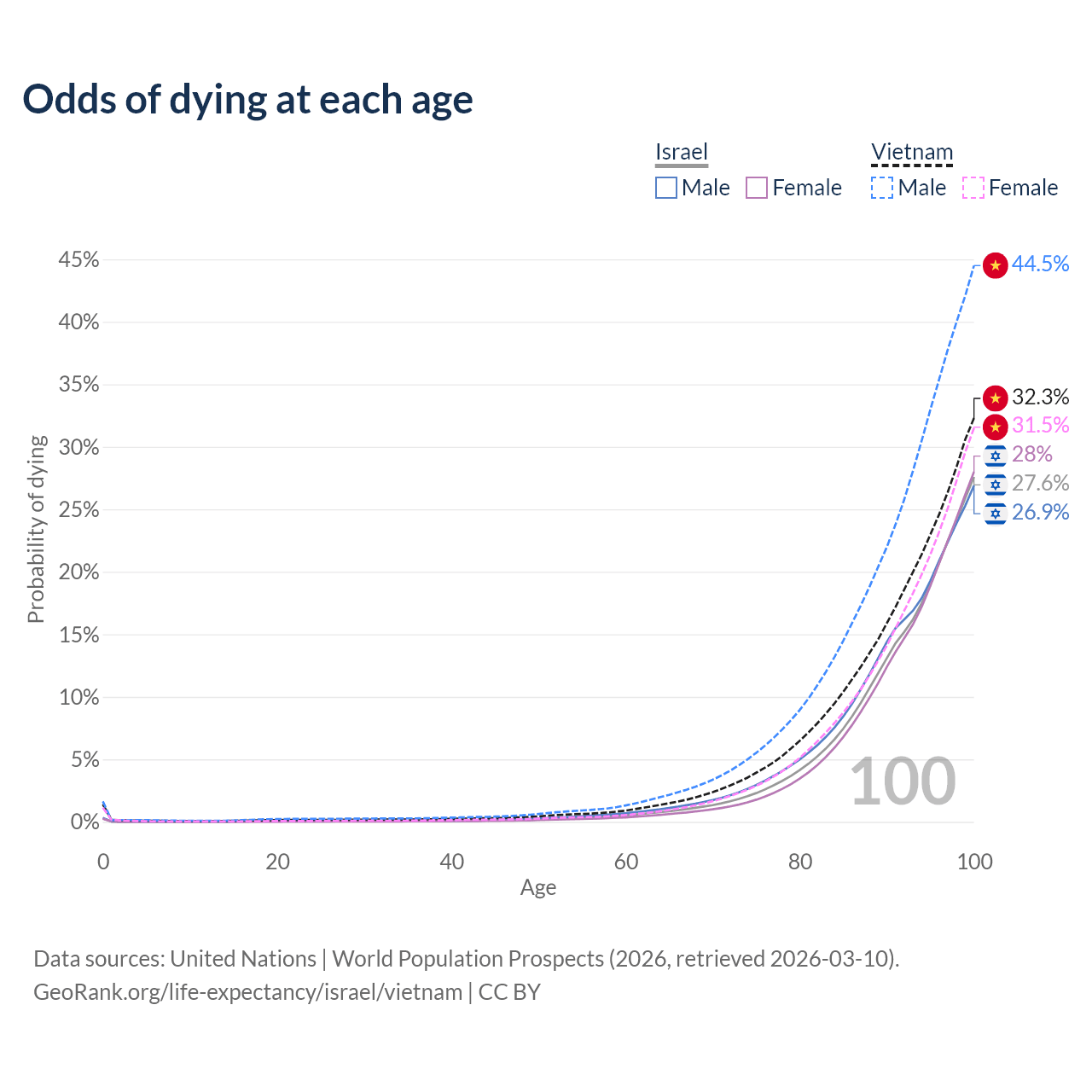 Odds of dying at each age

Israel
Male
Female

Vietnam
Male
Female

45%
40%
35%
30%
25%
20%
15%
10%
5%
0%

Probability of dying

44.5%
32.3%
31.5%
28%
27.6%
26.9%

100

0
20
40
60
80
100
Age

Data sources: United Nations | World Population Prospects (2026, retrieved 2026-03-10).
GeoRank.org/life-expectancy/israel/vietnam | CC BY